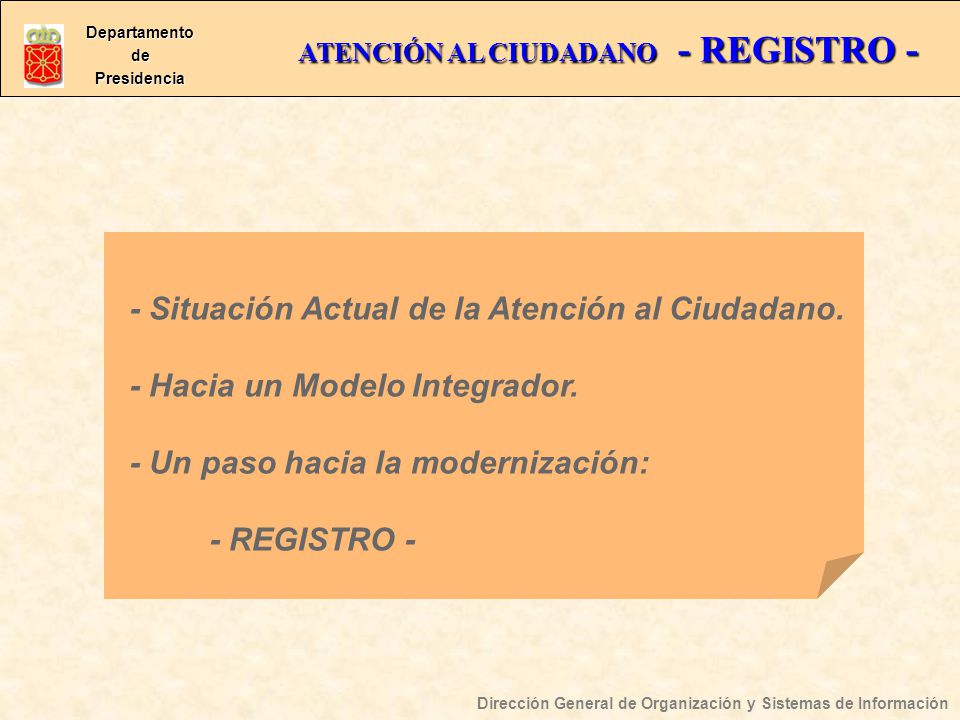 Departamento
de
Presidencia

ATENCIÓN AL CIUDADANO - REGISTRO -

- Situación Actual de la Atención al Ciudadano.

- Hacia un Modelo Integrador.

- Un paso hacia la modernización:

- REGISTRO -

Dirección General de Organización y Sistemas de Información